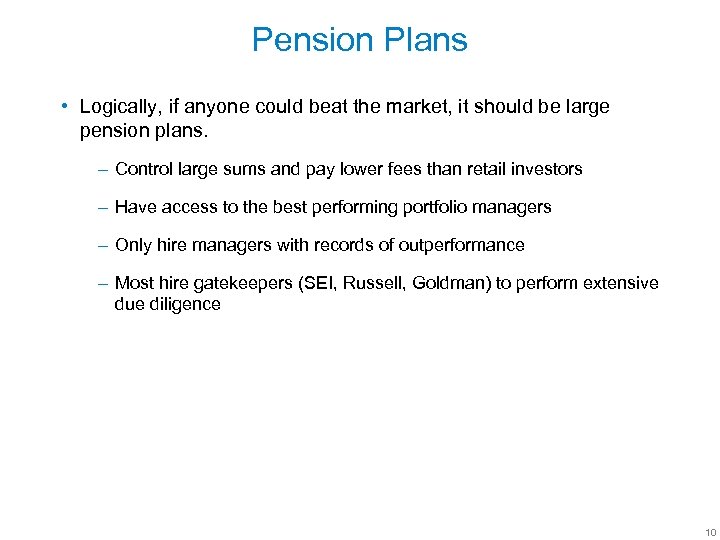 Pension Plans

• Logically, if anyone could beat the market, it should be large pension plans.

– Control large sums and pay lower fees than retail investors

– Have access to the best performing portfolio managers

– Only hire managers with records of outperformance

– Most hire gatekeepers (SEI, Russell, Goldman) to perform extensive due diligence

10